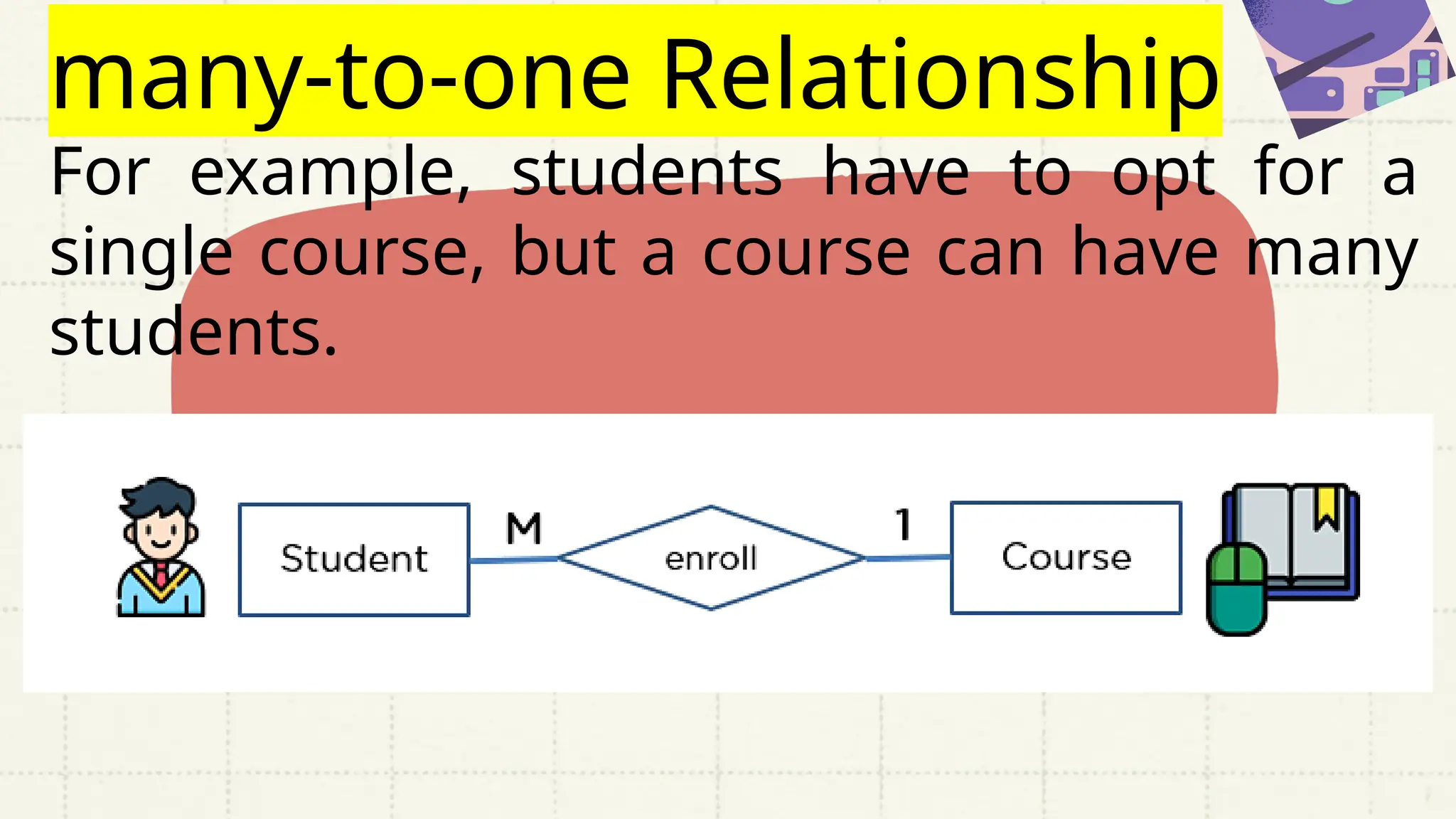 many-to-one Relationship

For example, students have to opt for a single course, but a course can have many students.

Student

M

enroll

1

Course